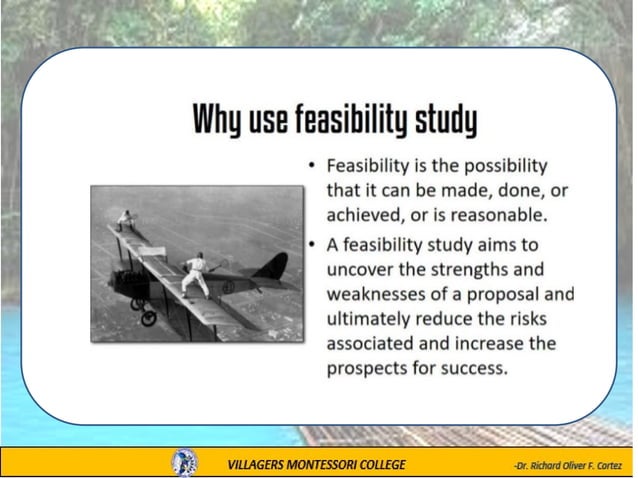 Why use feasibility study

• Feasibility is the possibility that it can be made, done, or achieved, or is reasonable.

• A feasibility study aims to uncover the strengths and weaknesses of a proposal and ultimately reduce the risks associated and increase the prospects for success.

VILLAGERS MONTESSORI COLLEGE

-Dr. Richard Oliver F. Cortez